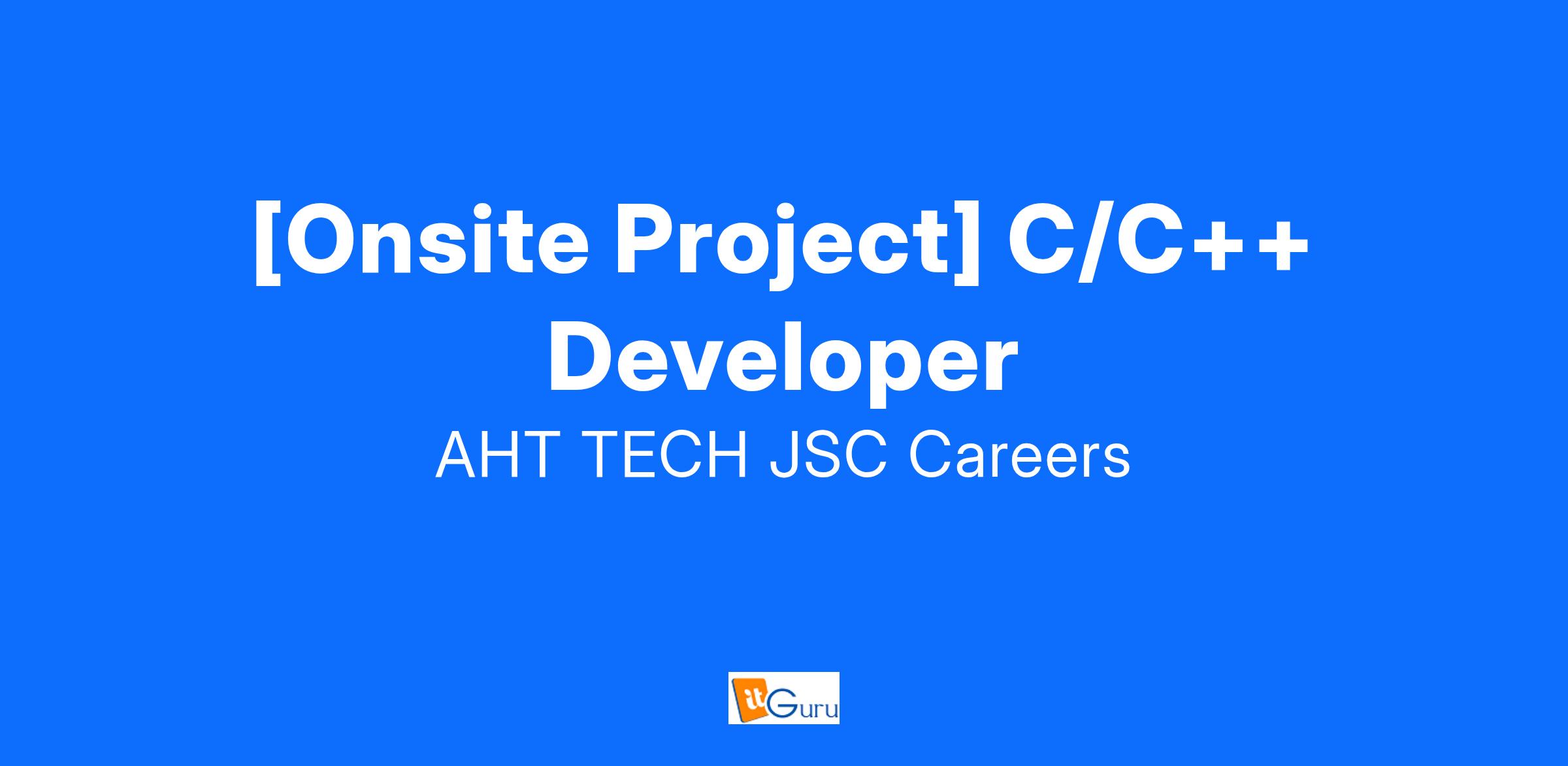 [Onsite Project] C/C++ Developer

AHT TECH JSC Careers

itGuru